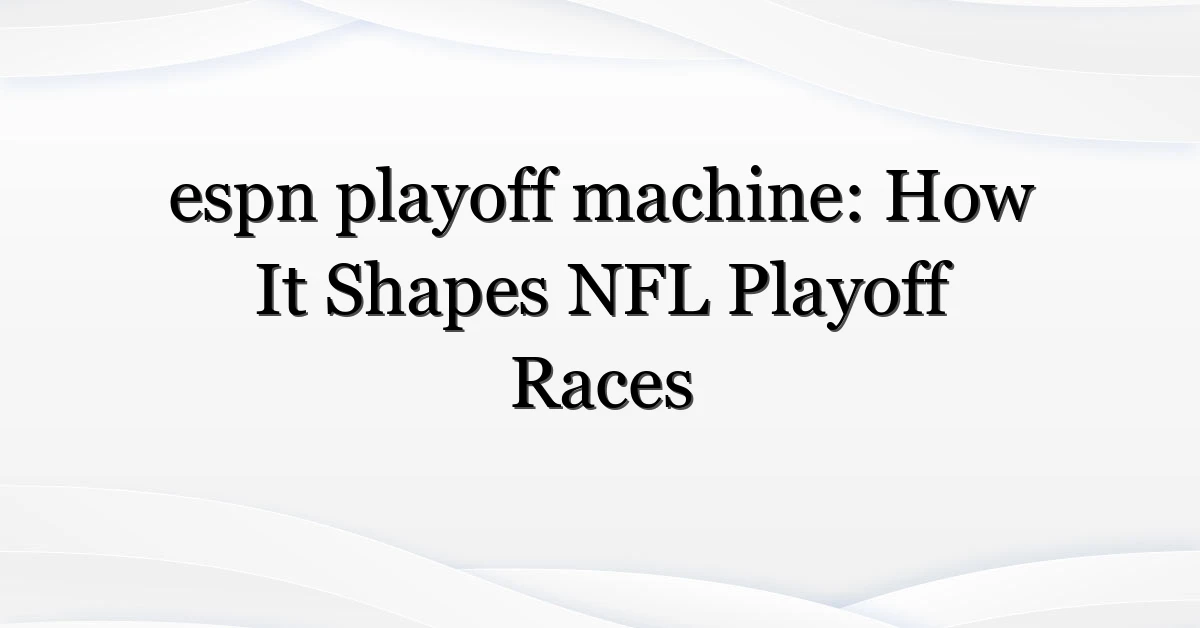 espn playoff machine: How It Shapes NFL Playoff Races